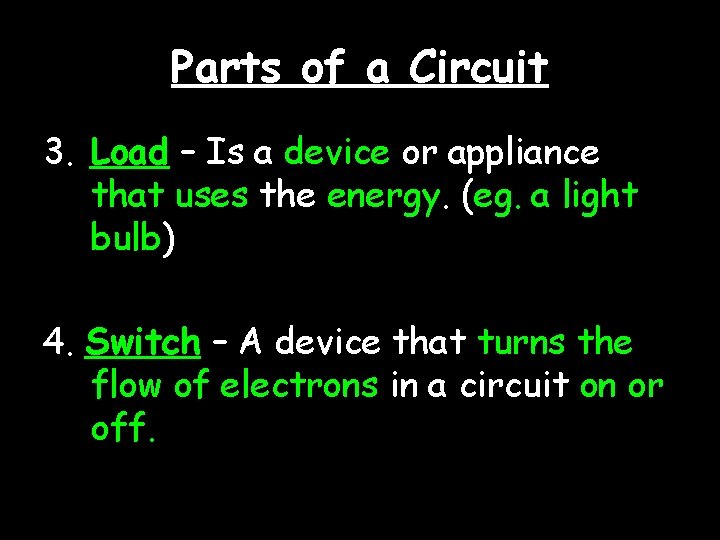 Parts of a Circuit

3. Load – Is a device or appliance that uses the energy. (eg. a light bulb)

4. Switch – A device that turns the flow of electrons in a circuit on or off.